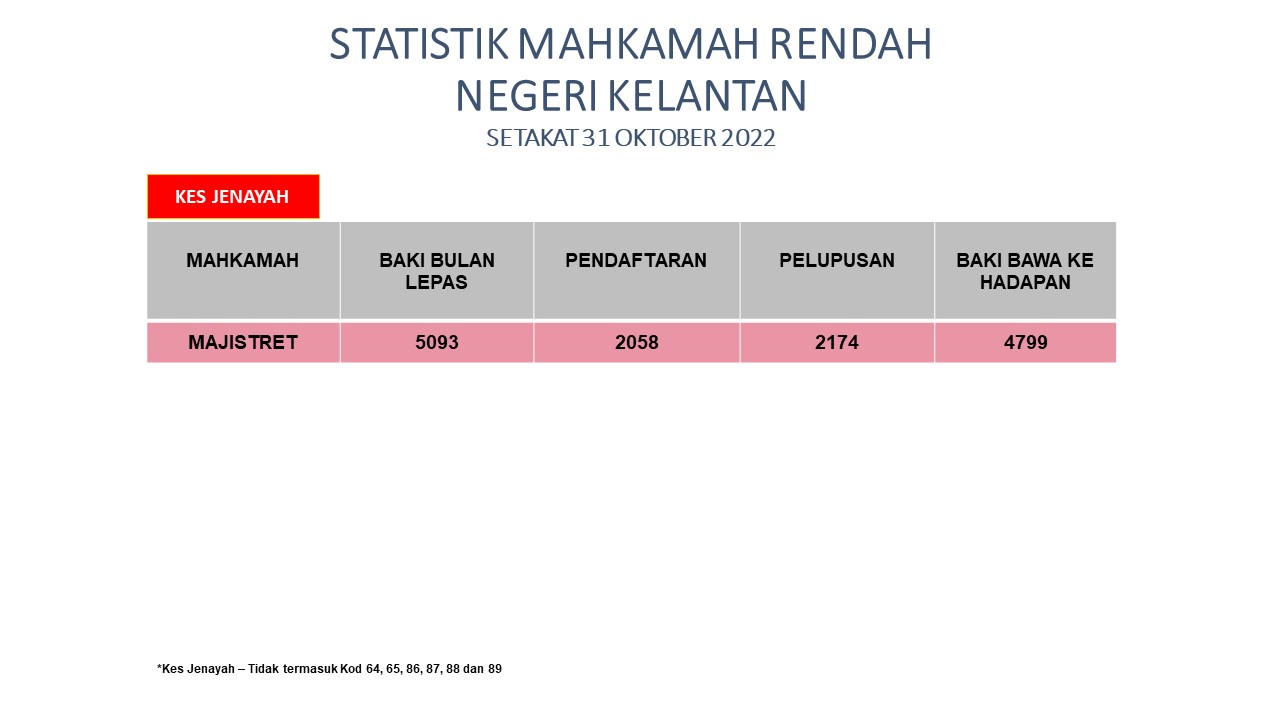 STATISTIK MAHKAMAH RENDAH
NEGERI KELANTAN
SETAKAT 31 OKTOBER 2022

KES JENAYAH

| MAHKAMAH | BAKI BULAN LEPAS | PENDAFTARAN | PELUPUSAN | BAKI BAWA KE HADAPAN |
|---|---|---|---|---|
| MAJISTRET | 5093 | 2058 | 2174 | 4799 |

*Kes Jenayah – Tidak termasuk Kod 64, 65, 86, 87, 88 dan 89